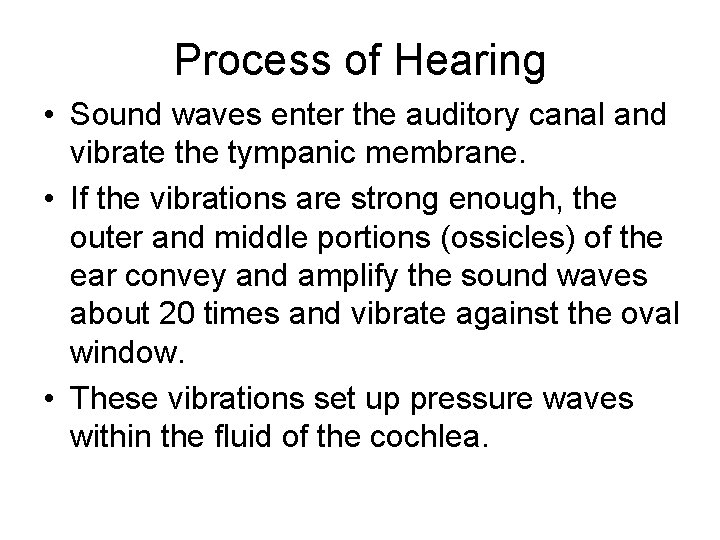 Process of Hearing

• Sound waves enter the auditory canal and vibrate the tympanic membrane.

• If the vibrations are strong enough, the outer and middle portions (ossicles) of the ear convey and amplify the sound waves about 20 times and vibrate against the oval window.

• These vibrations set up pressure waves within the fluid of the cochlea.